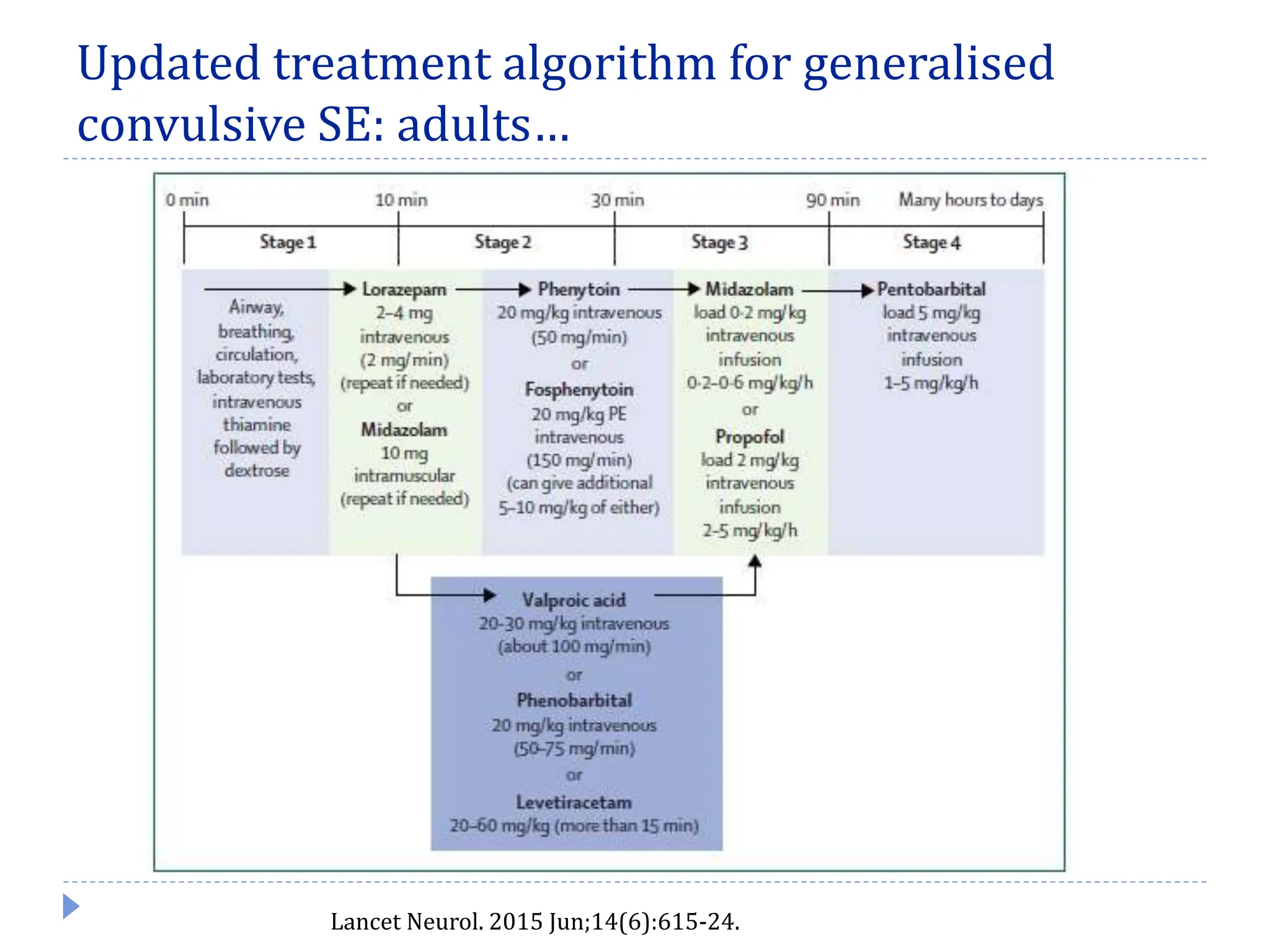 Updated treatment algorithm for generalised convulsive SE: adults…

0 min
10 min
30 min
90 min
Many hours to days

Stage 1
Stage 2
Stage 3
Stage 4

Airway, breathing, circulation, laboratory tests, intravenous thiamine followed by dextrose

Lorazepam
2–4 mg intravenous (2 mg/min) (repeat if needed)
or
Midazolam
10 mg intramuscular (repeat if needed)

Phenytoin
20 mg/kg intravenous (50 mg/min)
or
Fosphenytoin
20 mg/kg PE intravenous (150 mg/min) (can give additional 5–10 mg/kg of either)

Midazolam
load 0·2 mg/kg intravenous infusion 0·2–0·6 mg/kg/h
or
Propofol
load 2 mg/kg intravenous infusion 2–5 mg/kg/h

Pentobarbital
load 5 mg/kg intravenous infusion 1–5 mg/kg/h

Valproic acid
20–30 mg/kg intravenous (about 100 mg/min)
or
Phenobarbital
20 mg/kg intravenous (50–75 mg/min)
or
Levetiracetam
20–60 mg/kg (more than 15 min)

Lancet Neurol. 2015 Jun;14(6):615-24.